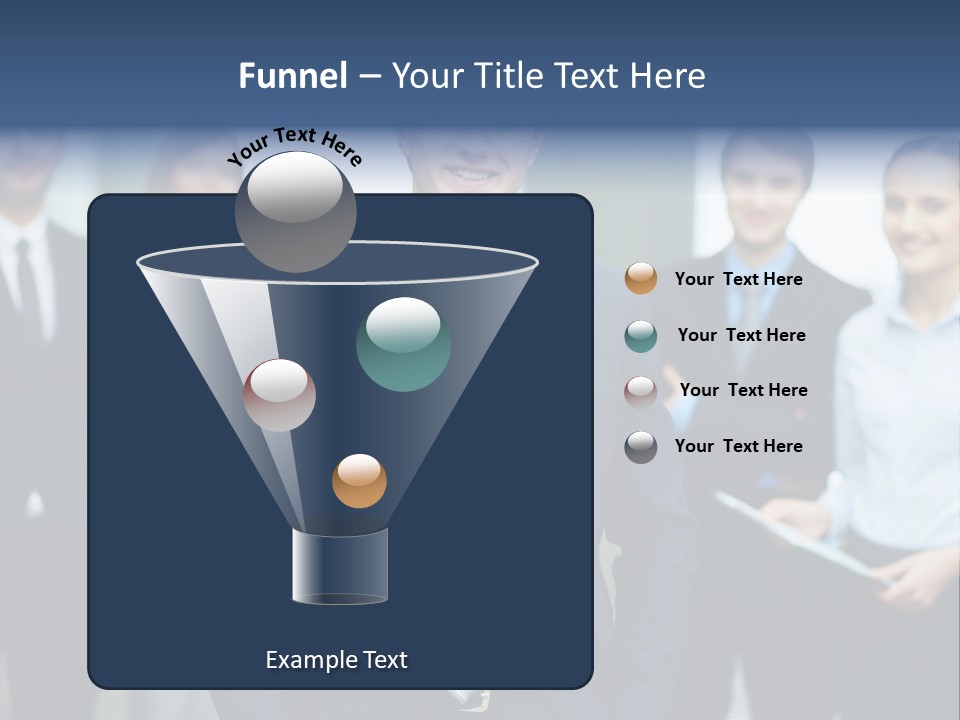 Funnel – Your Title Text Here

Your Text Here

Your Text Here

Your Text Here

Your Text Here

Your Text Here

Example Text